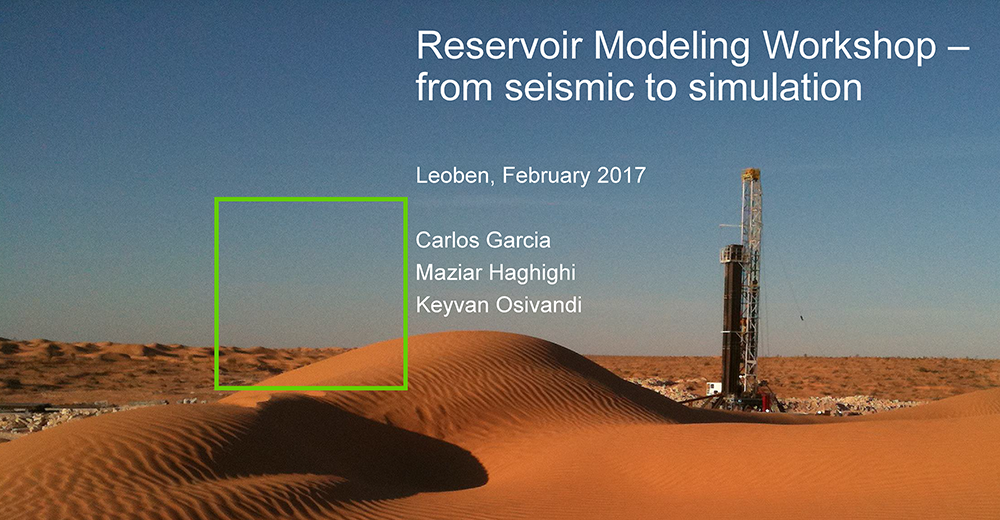 Reservoir Modeling Workshop – from seismic to simulation

Leoben, February 2017

Carlos Garcia
Maziar Haghighi
Keyvan Osivandi